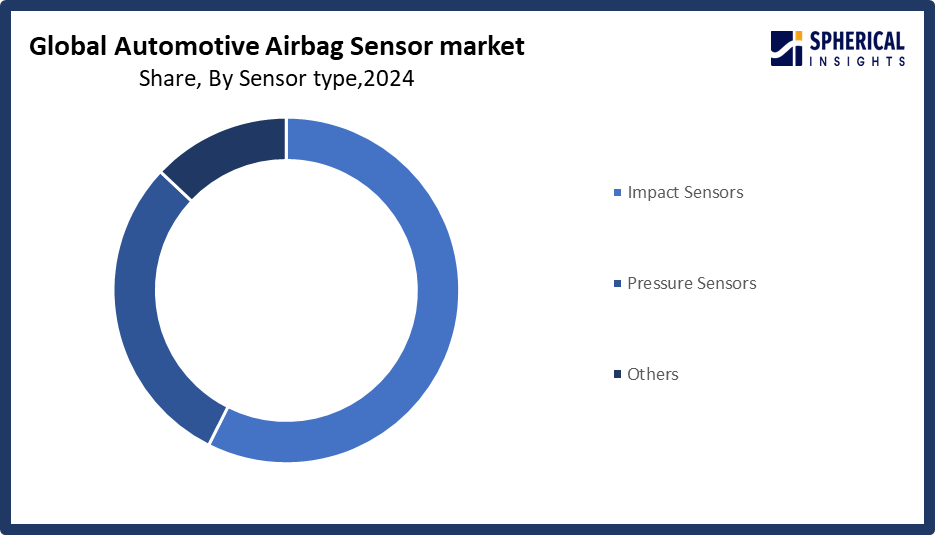 Global Automotive Airbag Sensor market
Share, By Sensor type,2024

SPHERICAL
INSIGHTS

Impact Sensors

Pressure Sensors

Others